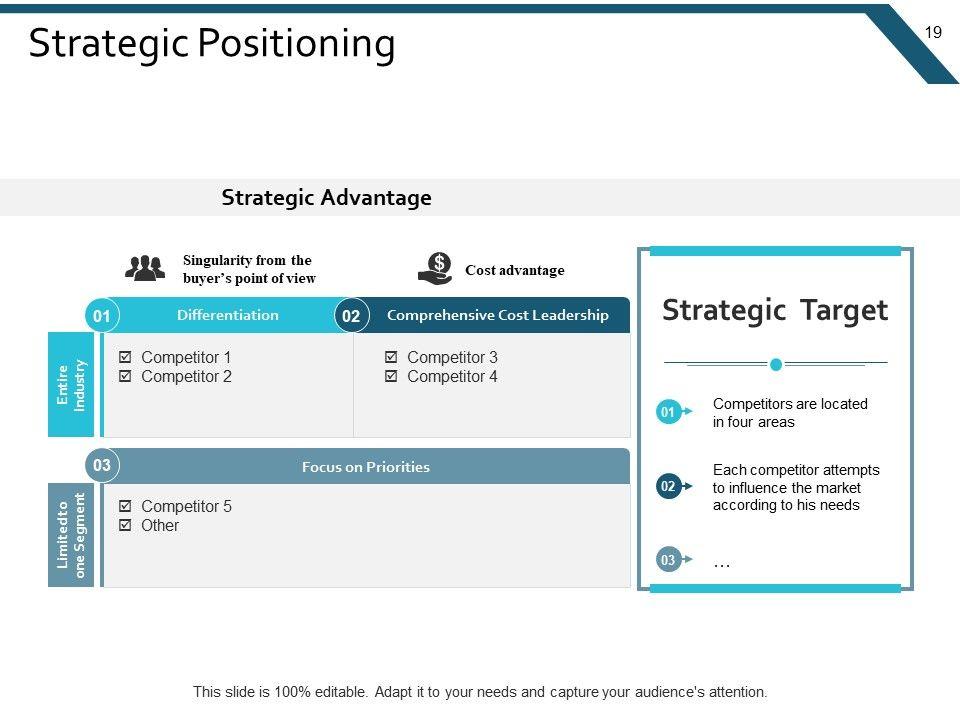 Strategic Positioning

19

Strategic Advantage

Singularity from the buyer's point of view

Cost advantage

01 Differentiation

02 Comprehensive Cost Leadership

Entire Industry

☑ Competitor 1
☑ Competitor 2

☑ Competitor 3
☑ Competitor 4

03 Focus on Priorities

Limitedto one Segment

☑ Competitor 5
☑ Other

Strategic Target

01 Competitors are located in four areas

02 Each competitor attempts to influence the market according to his needs

03 …

This slide is 100% editable. Adapt it to your needs and capture your audience's attention.